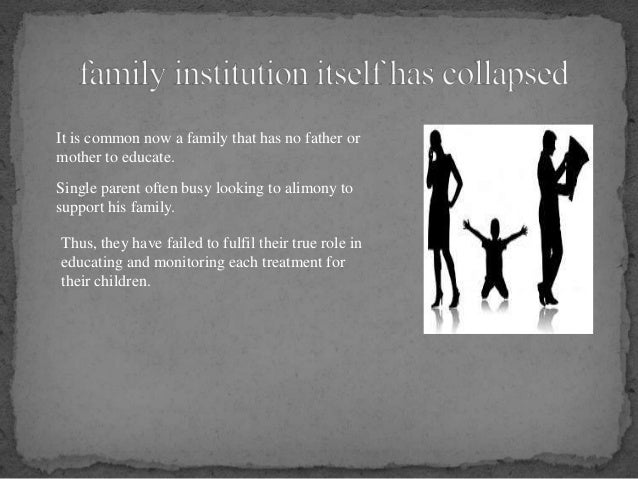 family institution itself has collapsed

It is common now a family that has no father or mother to educate.

Single parent often busy looking to alimony to support his family.

Thus, they have failed to fulfil their true role in educating and monitoring each treatment for their children.